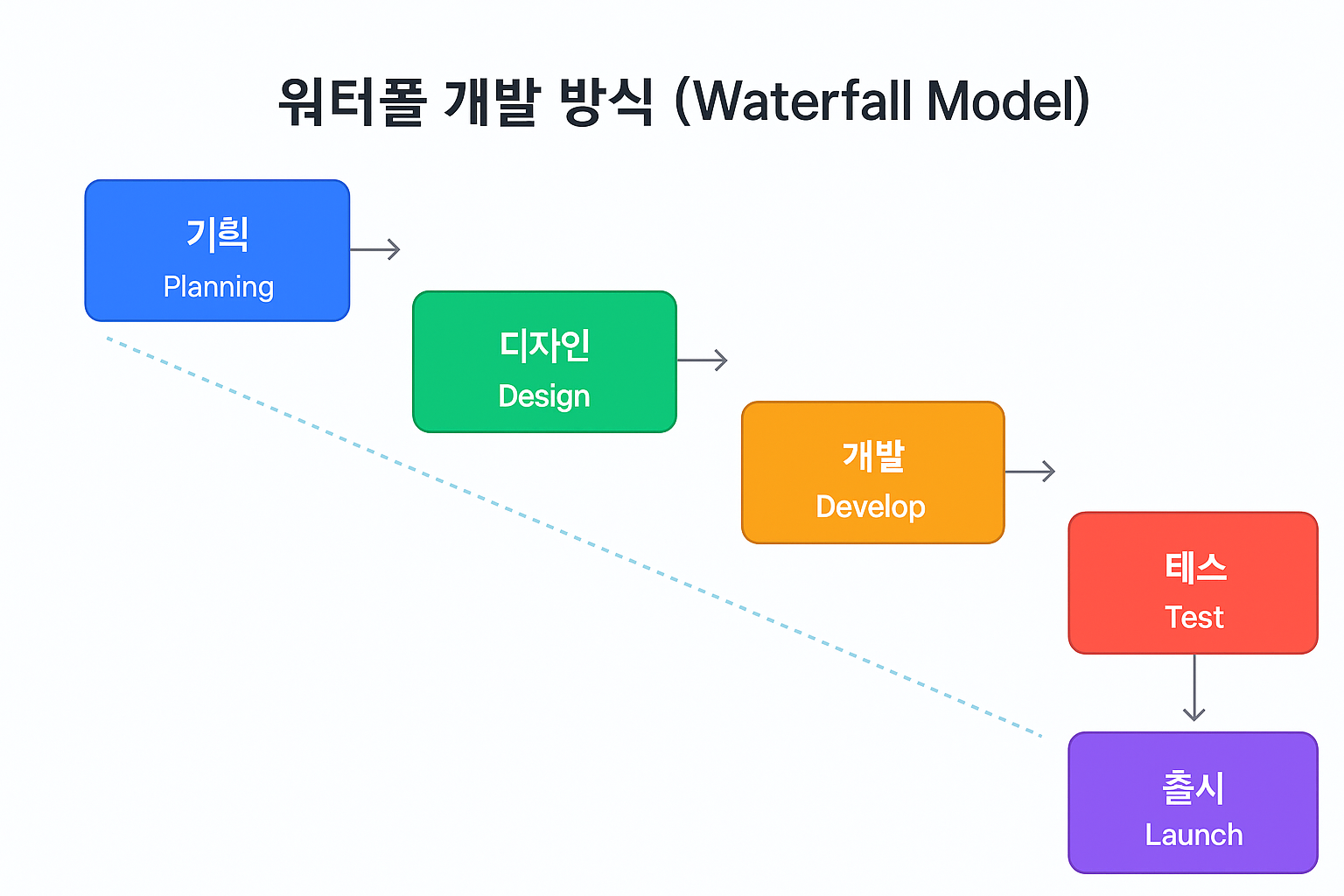 워터폴 개발 방식 (Waterfall Model)

기획
Planning

디자인
Design

개발
Develop

테스
Test

출시
Launch